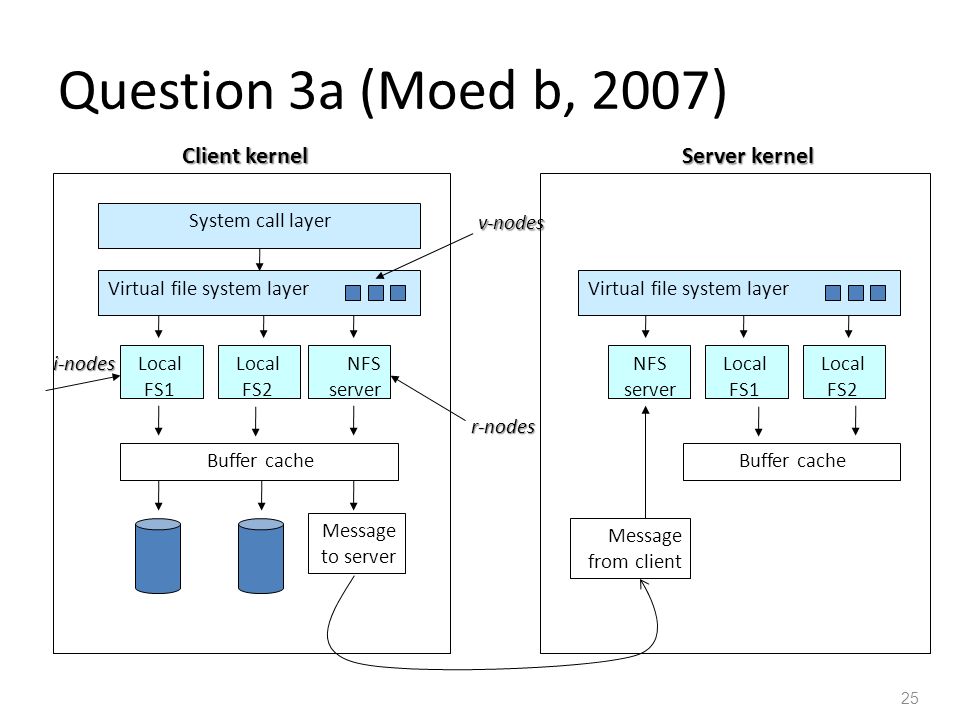 Question 3a (Moed b, 2007)

Client kernel

System call layer

v-nodes

Virtual file system layer

i-nodes

Local FS1

Local FS2

NFS server

r-nodes

Buffer cache

Message to server

Server kernel

Virtual file system layer

NFS server

Local FS1

Local FS2

Buffer cache

Message from client

25